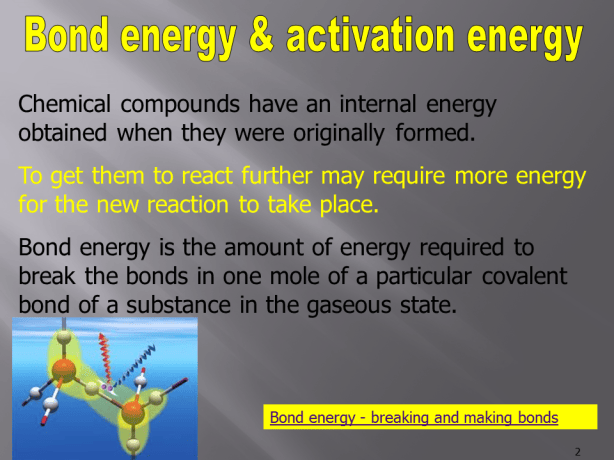 Bond energy & activation energy

Chemical compounds have an internal energy obtained when they were originally formed.

To get them to react further may require more energy for the new reaction to take place.

Bond energy is the amount of energy required to break the bonds in one mole of a particular covalent bond of a substance in the gaseous state.

Bond energy - breaking and making bonds

2